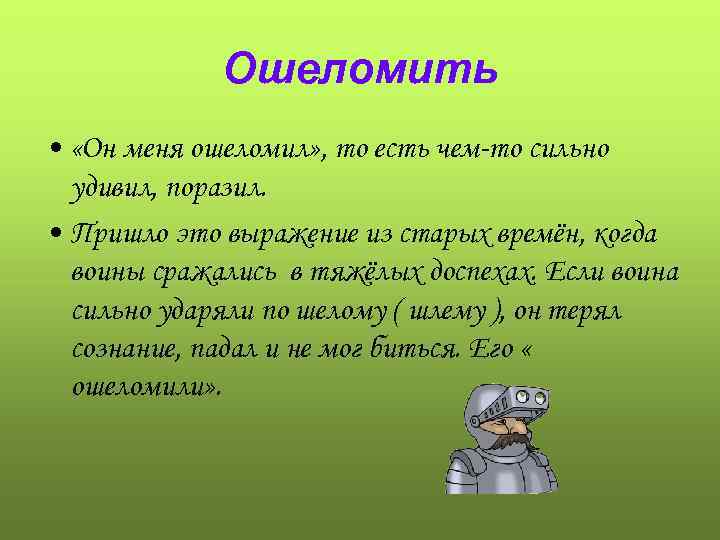 Ошеломить

• «Он меня ошеломил», то есть чем-то сильно удивил, поразил.

• Пришло это выражение из старых времён, когда воины сражались в тяжёлых доспехах. Если воина сильно ударяли по шелому ( шлему ), он терял сознание, падал и не мог биться. Его « ошеломили».